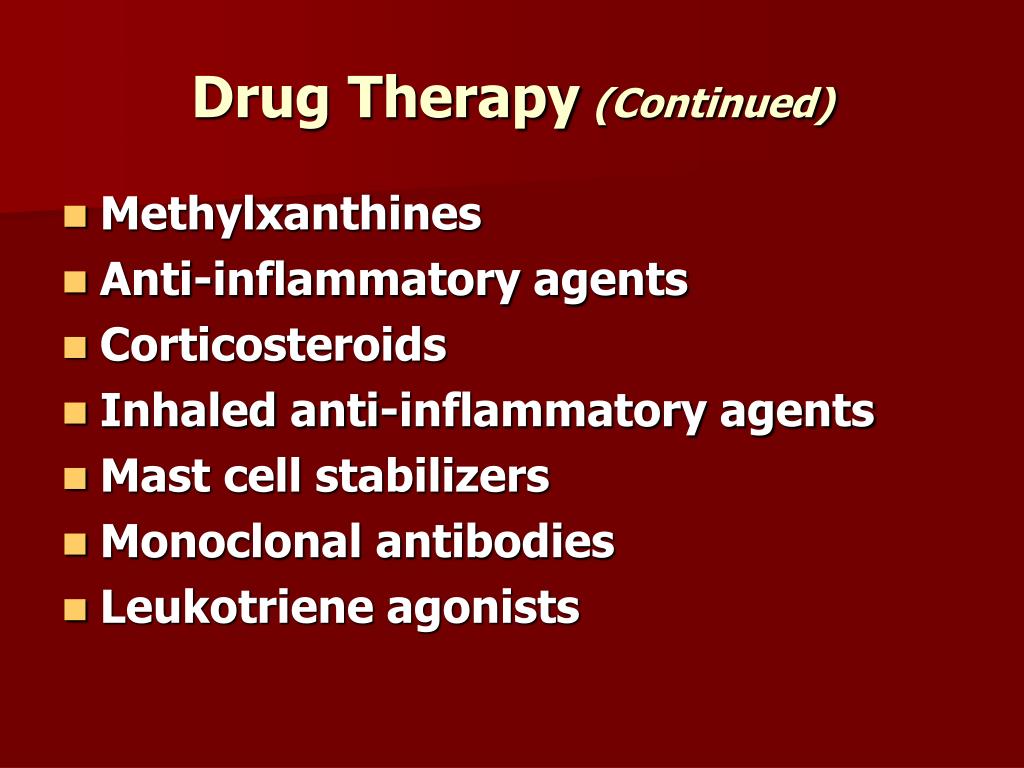 Drug Therapy (Continued)

- Methylxanthines
- Anti-inflammatory agents
- Corticosteroids
- Inhaled anti-inflammatory agents
- Mast cell stabilizers
- Monoclonal antibodies
- Leukotriene agonists